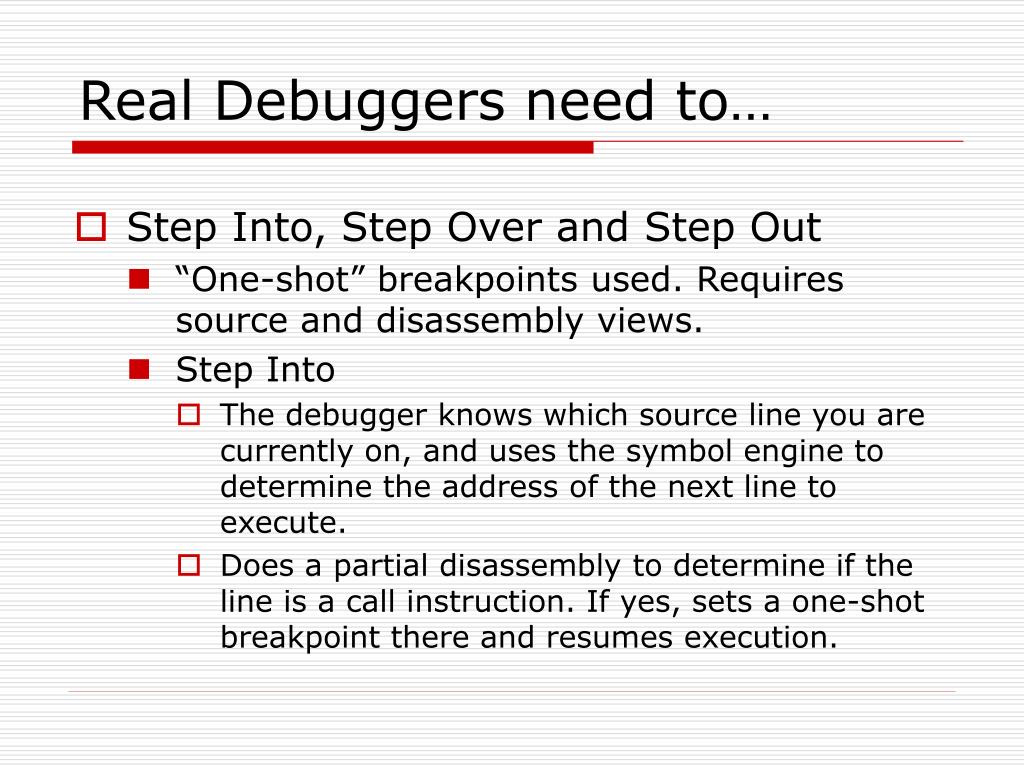 Real Debuggers need to…

Step Into, Step Over and Step Out

“One-shot” breakpoints used. Requires source and disassembly views.

Step Into

The debugger knows which source line you are currently on, and uses the symbol engine to determine the address of the next line to execute.

Does a partial disassembly to determine if the line is a call instruction. If yes, sets a one-shot breakpoint there and resumes execution.